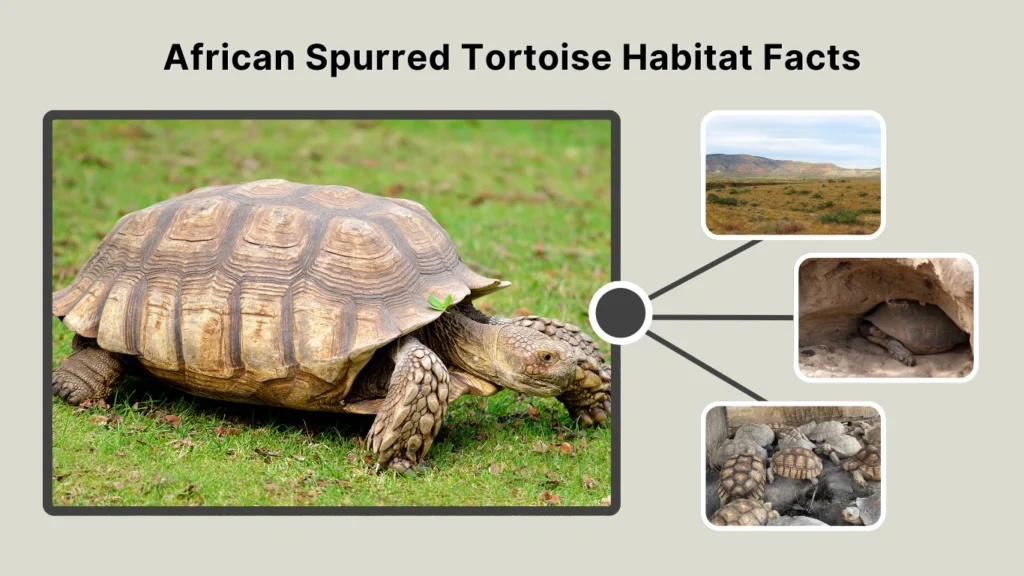 African Spurred Tortoise Habitat Facts